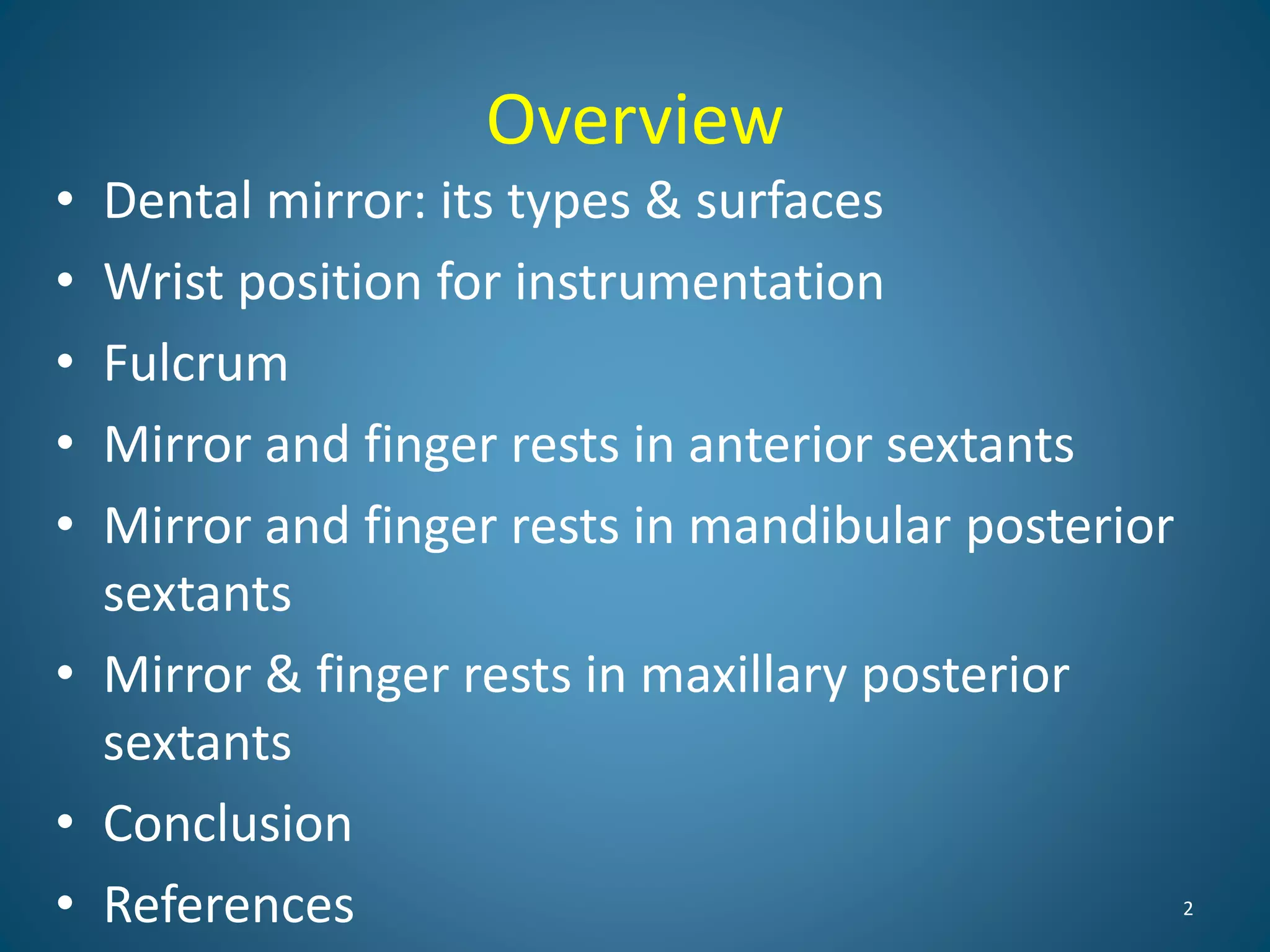 Overview

• Dental mirror: its types & surfaces
• Wrist position for instrumentation
• Fulcrum
• Mirror and finger rests in anterior sextants
• Mirror and finger rests in mandibular posterior sextants
• Mirror & finger rests in maxillary posterior sextants
• Conclusion
• References

2